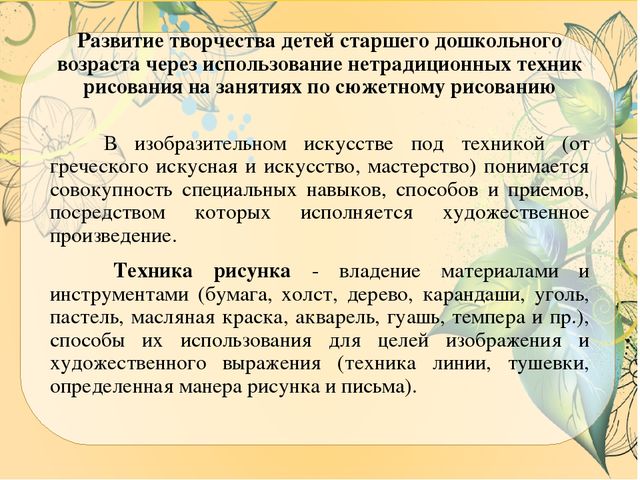 Развитие творчества детей старшего дошкольного возраста через использование нетрадиционных техник рисования на занятиях по сюжетному рисованию

В изобразительном искусстве под техникой (от греческого искусная и искусство, мастерство) понимается совокупность специальных навыков, способов и приемов, посредством которых исполняется художественное произведение.

Техника рисунка - владение материалами и инструментами (бумага, холст, дерево, карандаши, уголь, пастель, масляная краска, акварель, гуашь, темпера и пр.), способы их использования для целей изображения и художественного выражения (техника линии, тушевки, определенная манера рисунка и письма).